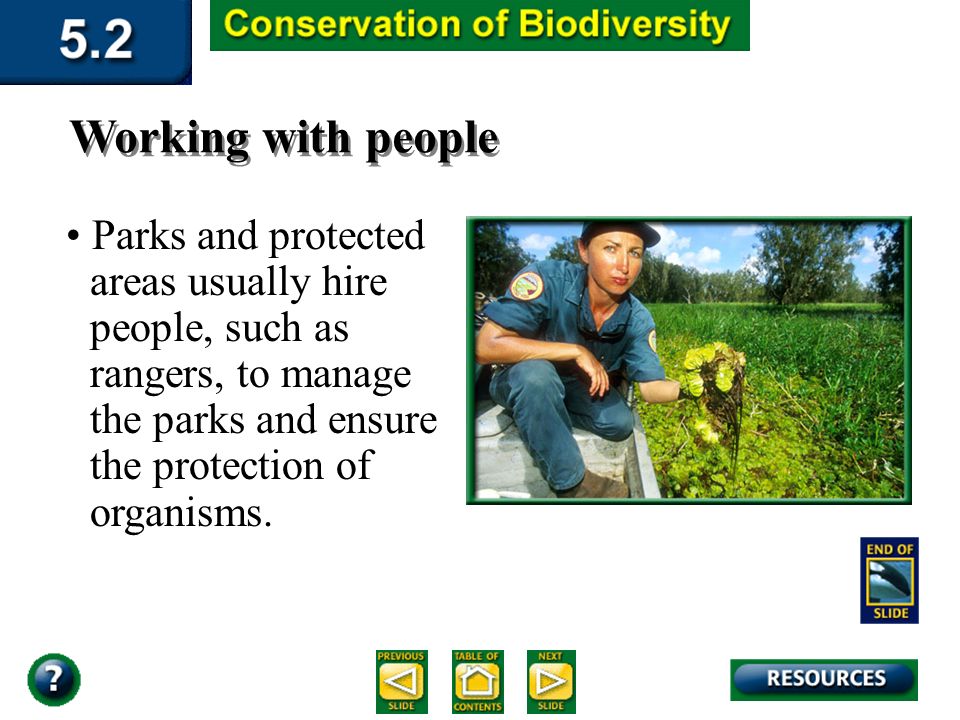 5.2

Conservation of Biodiversity

Working with people

• Parks and protected areas usually hire people, such as rangers, to manage the parks and ensure the protection of organisms.

END OF SLIDE

?

PREVIOUS SLIDE

TABLE OF CONTENTS

NEXT SLIDE

RESOURCES